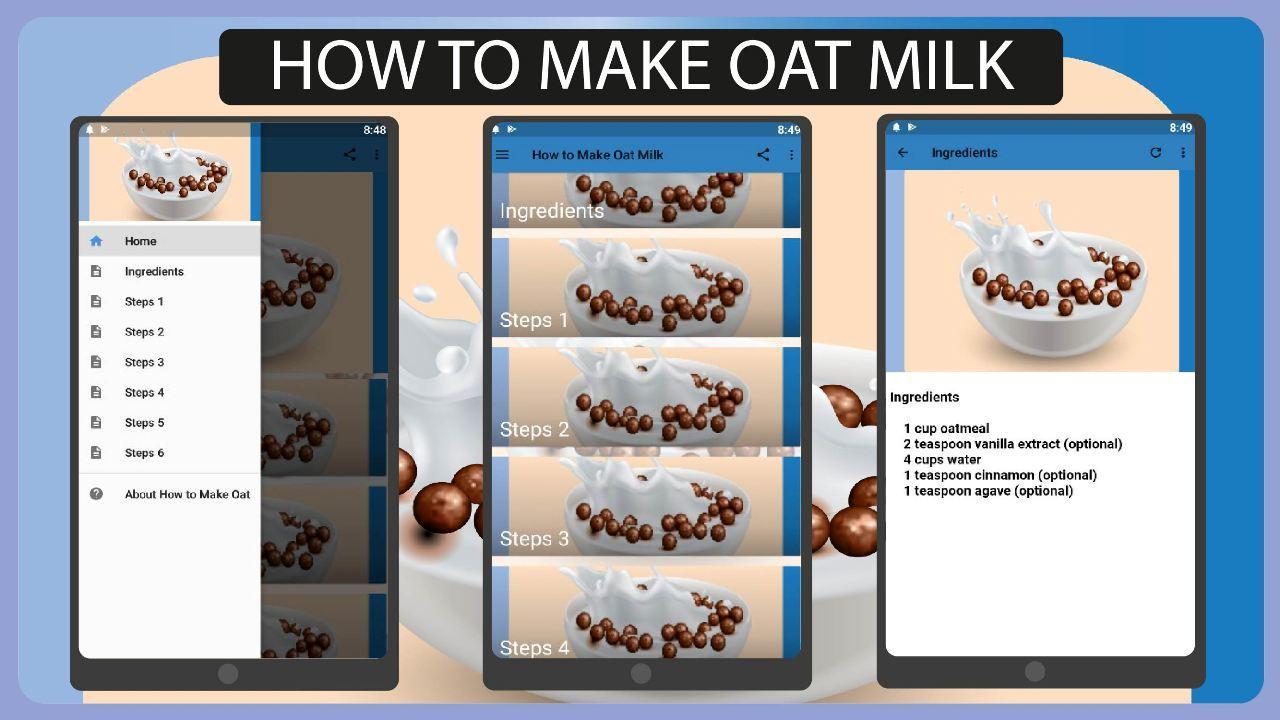 HOW TO MAKE OAT MILK

8:48

Home
Ingredients
Steps 1
Steps 2
Steps 3
Steps 4
Steps 5
Steps 6
About How to Make Oat

8:49
How to Make Oat Milk
Ingredients
Steps 1
Steps 2
Steps 3
Steps 4

8:49
Ingredients

Ingredients

1 cup oatmeal
2 teaspoon vanilla extract (optional)
4 cups water
1 teaspoon cinnamon (optional)
1 teaspoon agave (optional)